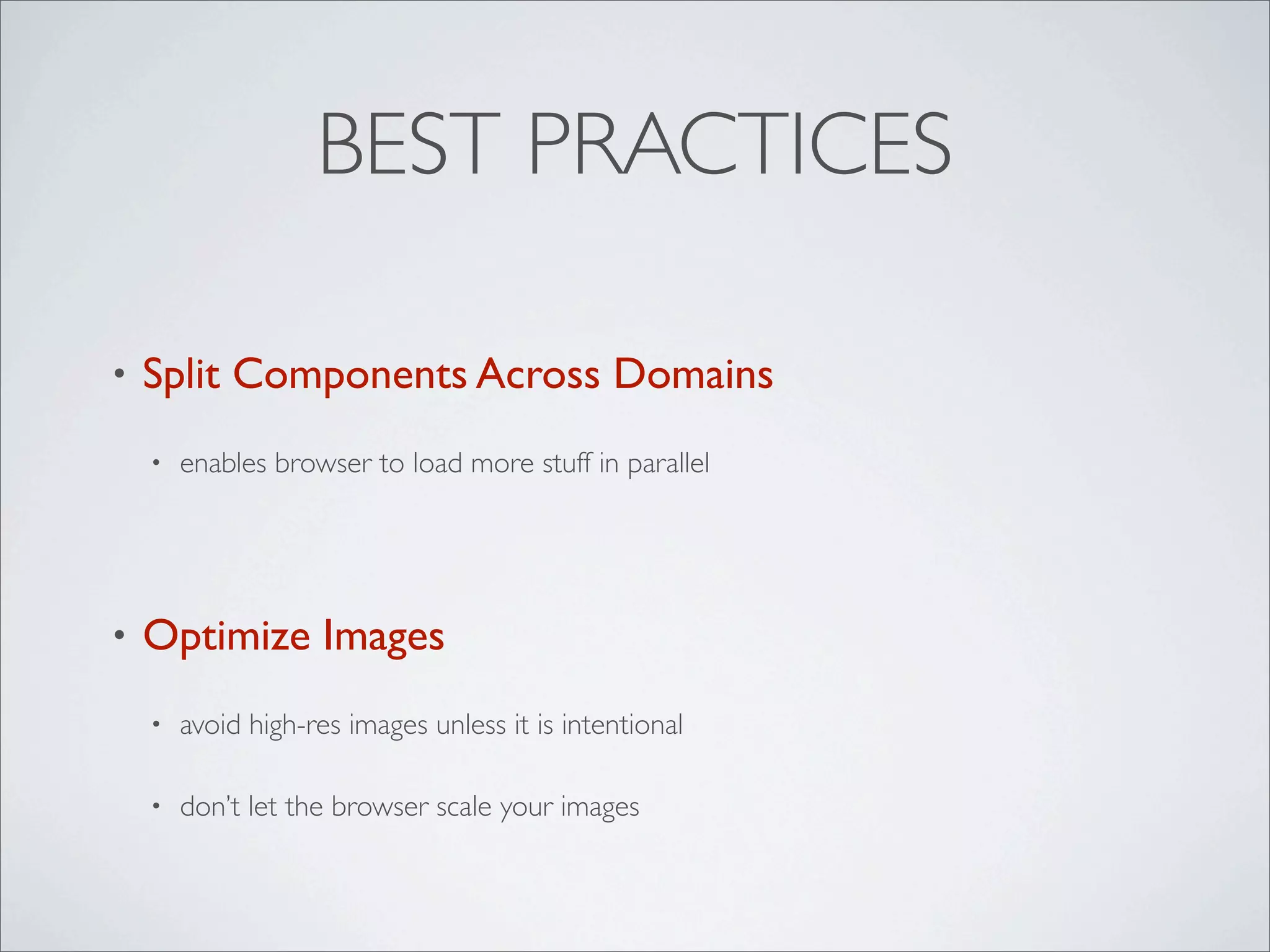 BEST PRACTICES

• Split Components Across Domains

  • enables browser to load more stuff in parallel

• Optimize Images

  • avoid high-res images unless it is intentional

  • don't let the browser scale your images